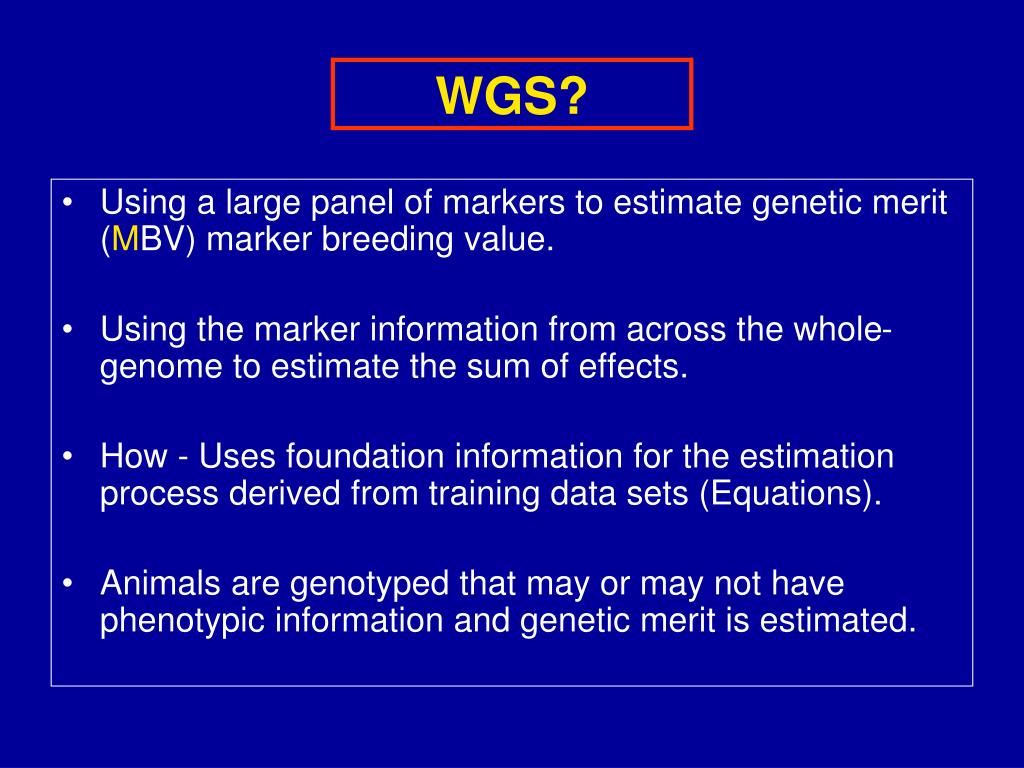 WGS?

• Using a large panel of markers to estimate genetic merit (MBV) marker breeding value.

• Using the marker information from across the whole-genome to estimate the sum of effects.

• How - Uses foundation information for the estimation process derived from training data sets (Equations).

• Animals are genotyped that may or may not have phenotypic information and genetic merit is estimated.